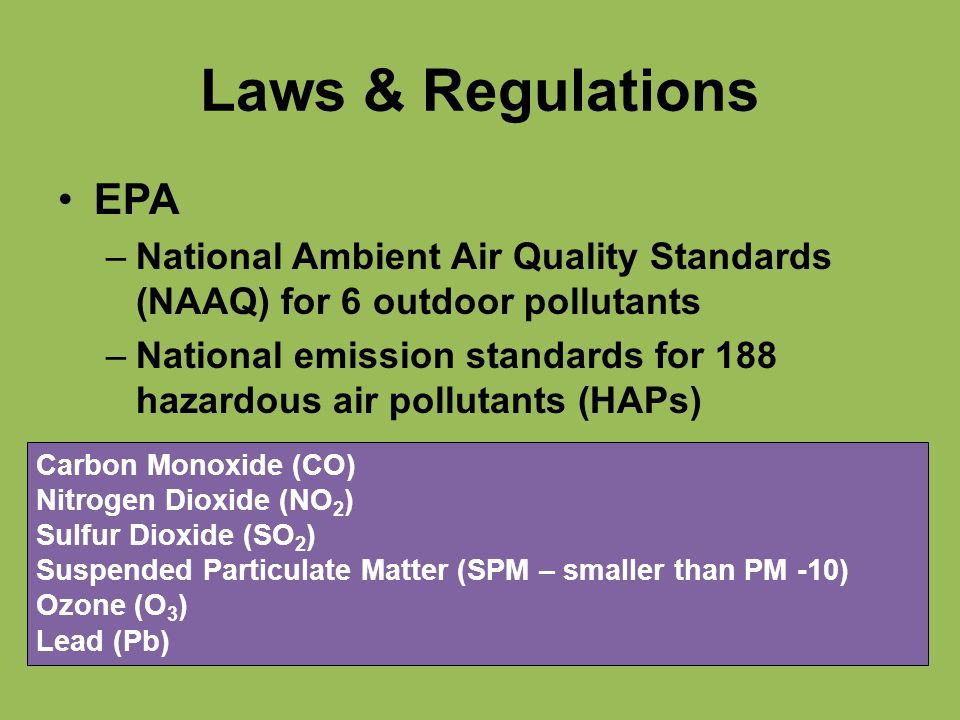 Laws & Regulations

• EPA

– National Ambient Air Quality Standards (NAAQ) for 6 outdoor pollutants

– National emission standards for 188 hazardous air pollutants (HAPs)

Carbon Monoxide (CO)
Nitrogen Dioxide ($NO_2$)
Sulfur Dioxide ($SO_2$)
Suspended Particulate Matter (SPM – smaller than PM -10)
Ozone ($O_3$)
Lead (Pb)